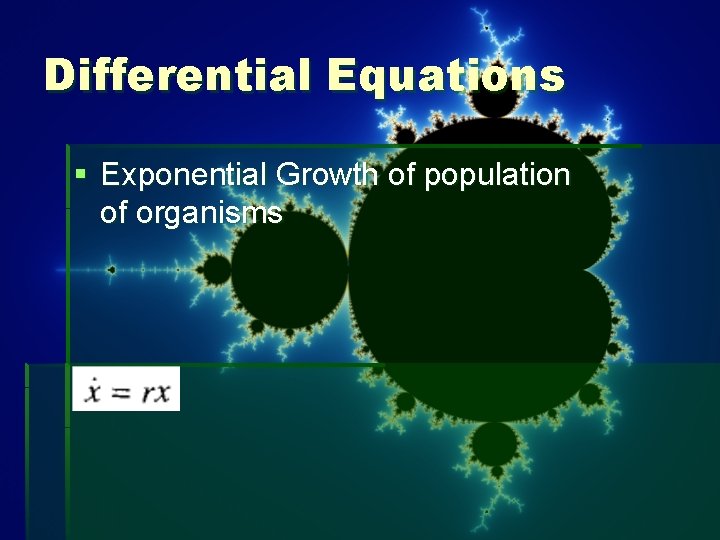 Differential Equations

▪ Exponential Growth of population of organisms

$\dot{x} = rx$